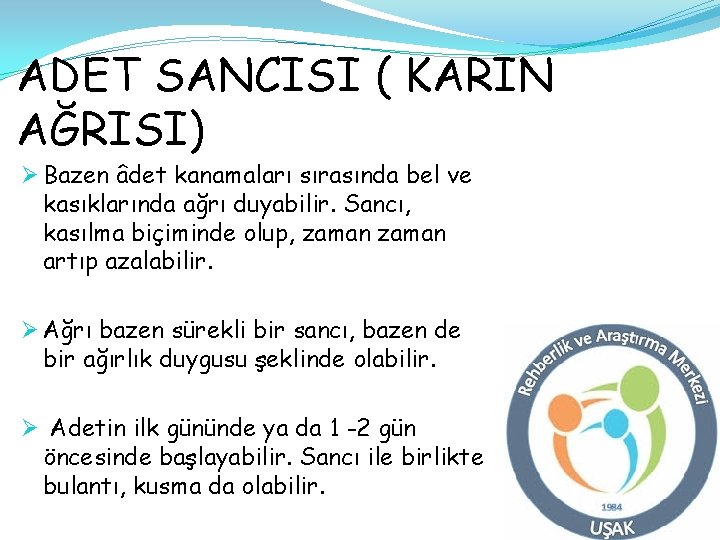 ADET SANCISI ( KARIN AĞRISI)

➢ Bazen âdet kanamaları sırasında bel ve kasıklarında ağrı duyabilir. Sancı, kasılma biçiminde olup, zaman zaman artıp azalabilir.

➢ Ağrı bazen sürekli bir sancı, bazen de bir ağırlık duygusu şeklinde olabilir.

➢ Adetin ilk gününde ya da 1 -2 gün öncesinde başlayabilir. Sancı ile birlikte bulantı, kusma da olabilir.

Rehberlik ve Araştırma Merkezi
1984
UŞAK